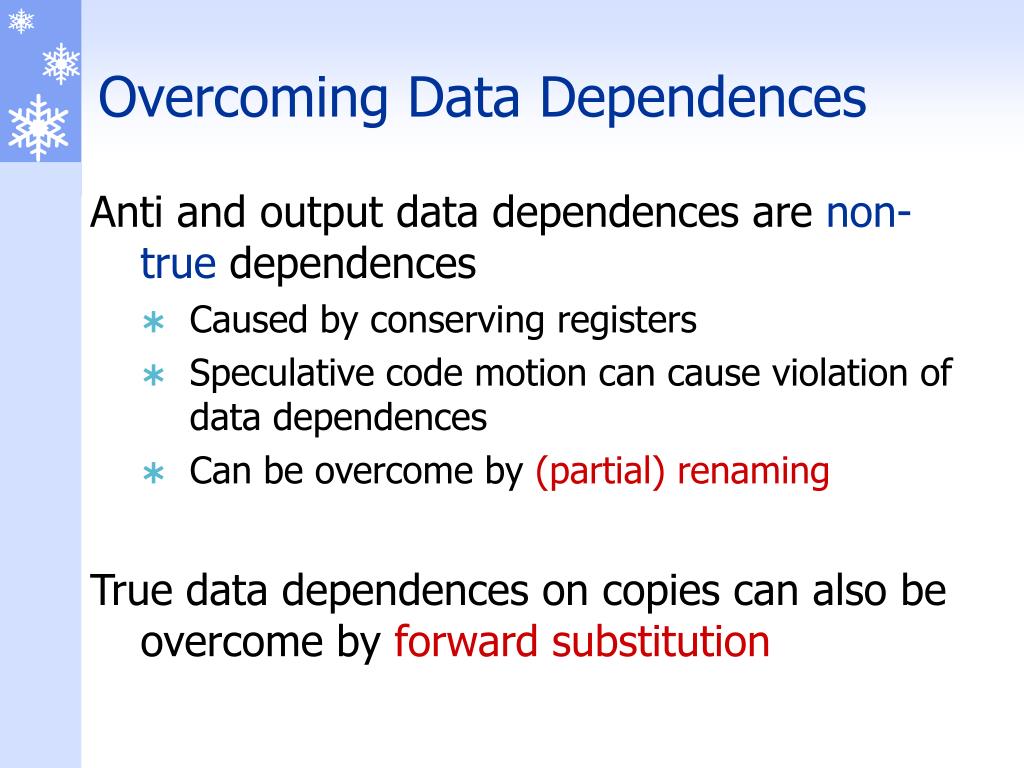 Overcoming Data Dependences

Anti and output data dependences are non-true dependences

∗ Caused by conserving registers
∗ Speculative code motion can cause violation of data dependences
∗ Can be overcome by (partial) renaming

True data dependences on copies can also be overcome by forward substitution